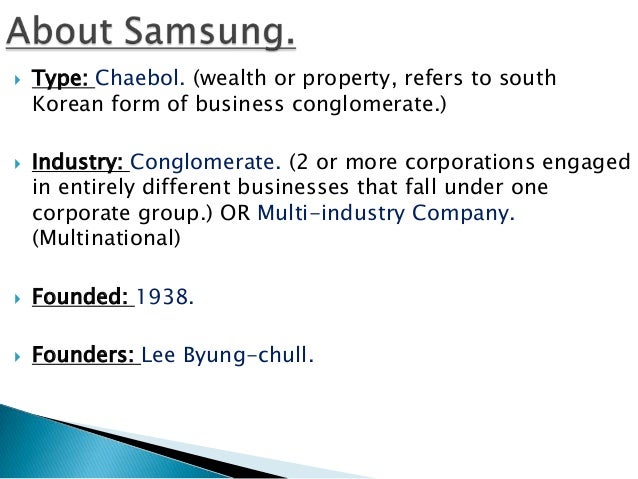 About Samsung.

Type: Chaebol. (wealth or property, refers to south Korean form of business conglomerate.)

Industry: Conglomerate. (2 or more corporations engaged in entirely different businesses that fall under one corporate group.) OR Multi-industry Company. (Multinational)

Founded: 1938.

Founders: Lee Byung-chull.